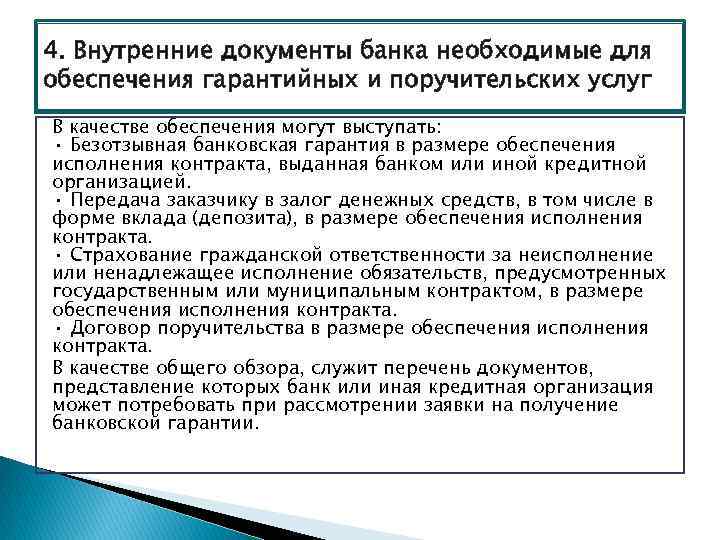 4. Внутренние документы банка необходимые для обеспечения гарантийных и поручительских услуг

В качестве обеспечения могут выступать:
• Безотзывная банковская гарантия в размере обеспечения исполнения контракта, выданная банком или иной кредитной организацией.
• Передача заказчику в залог денежных средств, в том числе в форме вклада (депозита), в размере обеспечения исполнения контракта.
• Страхование гражданской ответственности за неисполнение или ненадлежащее исполнение обязательств, предусмотренных государственным или муниципальным контрактом, в размере обеспечения исполнения контракта.
• Договор поручительства в размере обеспечения исполнения контракта.

В качестве общего обзора, служит перечень документов, представление которых банк или иная кредитная организация может потребовать при рассмотрении заявки на получение банковской гарантии.